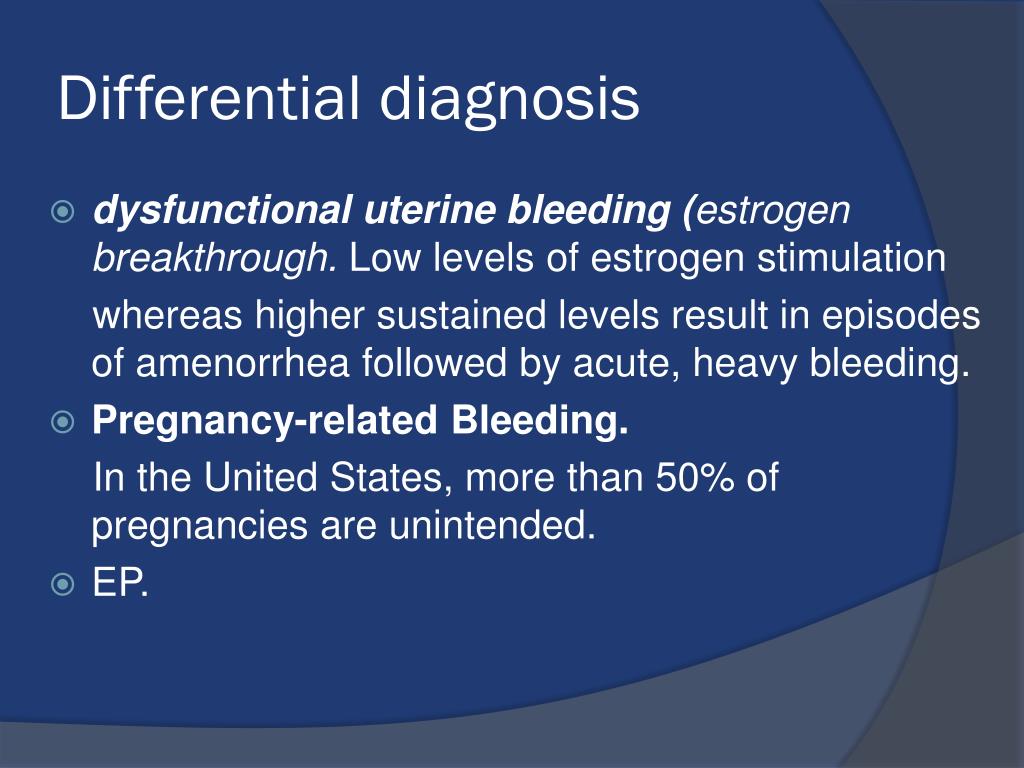 Differential diagnosis

dysfunctional uterine bleeding (estrogen breakthrough. Low levels of estrogen stimulation

whereas higher sustained levels result in episodes of amenorrhea followed by acute, heavy bleeding.

Pregnancy-related Bleeding.

In the United States, more than 50% of pregnancies are unintended.

EP.